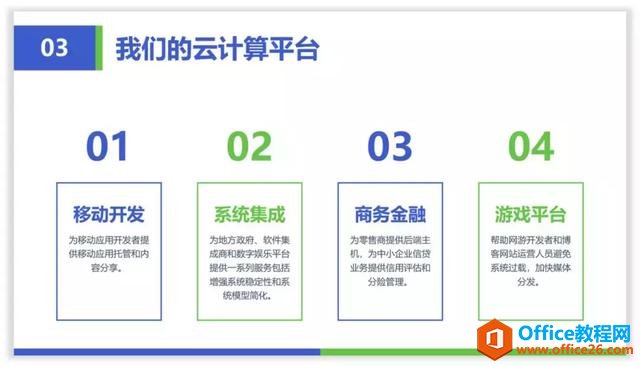 03

我们的云计算平台

01

移动开发

为移动应用开发者提供移动应用托管和内容分享。

02

系统集成

为地方政府、软件集成商和数字娱乐平台提供一系列服务包括增强系统稳定性和系统模型简化。

03

商务金融

为零售商提供后端主机、为中小企业信贷业务提供信用评估和分险管理。

04

游戏平台

帮助网游开发者和博客网站运营人员避免系统过载，加快媒体分发。

Office教程网
www.office26.com